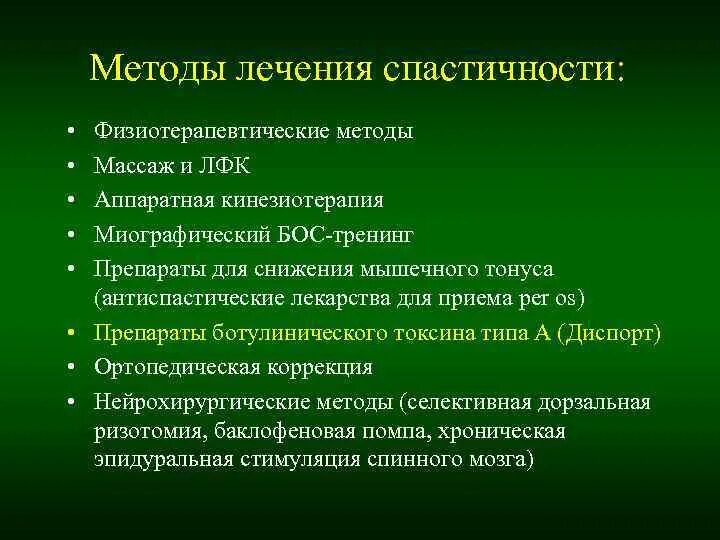 Методы лечения спастичности:

• Физиотерапевтические методы
• Массаж и ЛФК
• Аппаратная кинезиотерапия
• Миографический БОС-тренинг
• Препараты для снижения мышечного тонуса (антиспастические лекарства для приема per os)
• Препараты ботулинического токсина типа А (Диспорт)
• Ортопедическая коррекция
• Нейрохирургические методы (селективная дорзальная ризотомия, баклофеновая помпа, хроническая эпидуральная стимуляция спинного мозга)